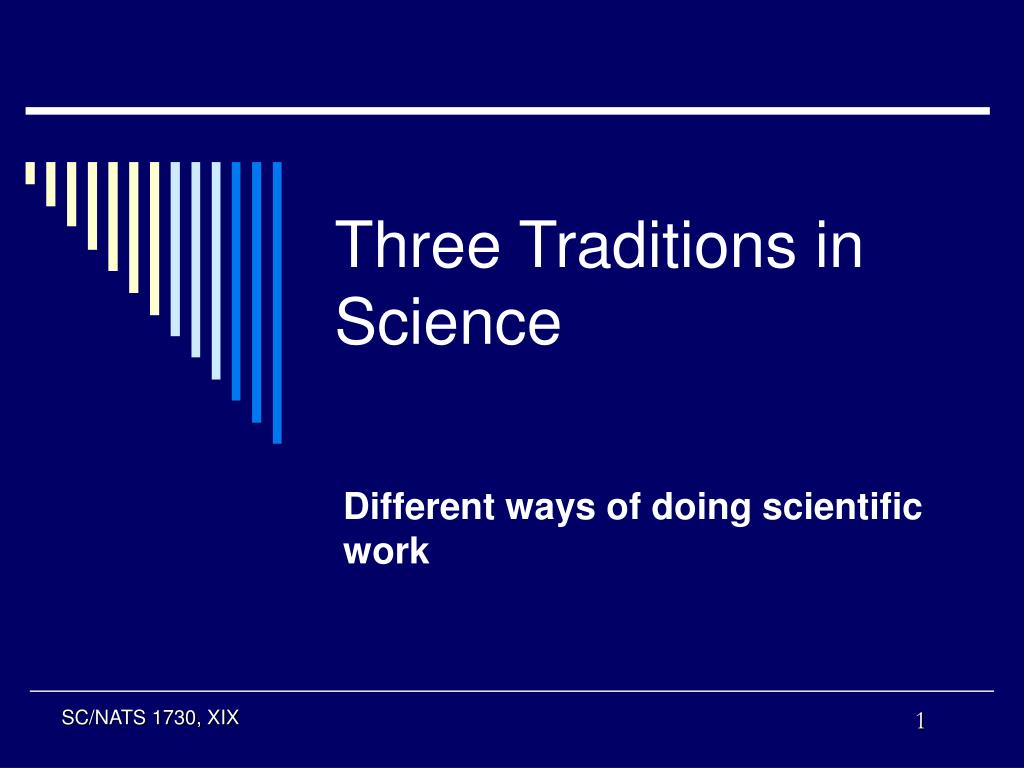 Three Traditions in Science

Different ways of doing scientific work

SC/NATS 1730, XIX

1